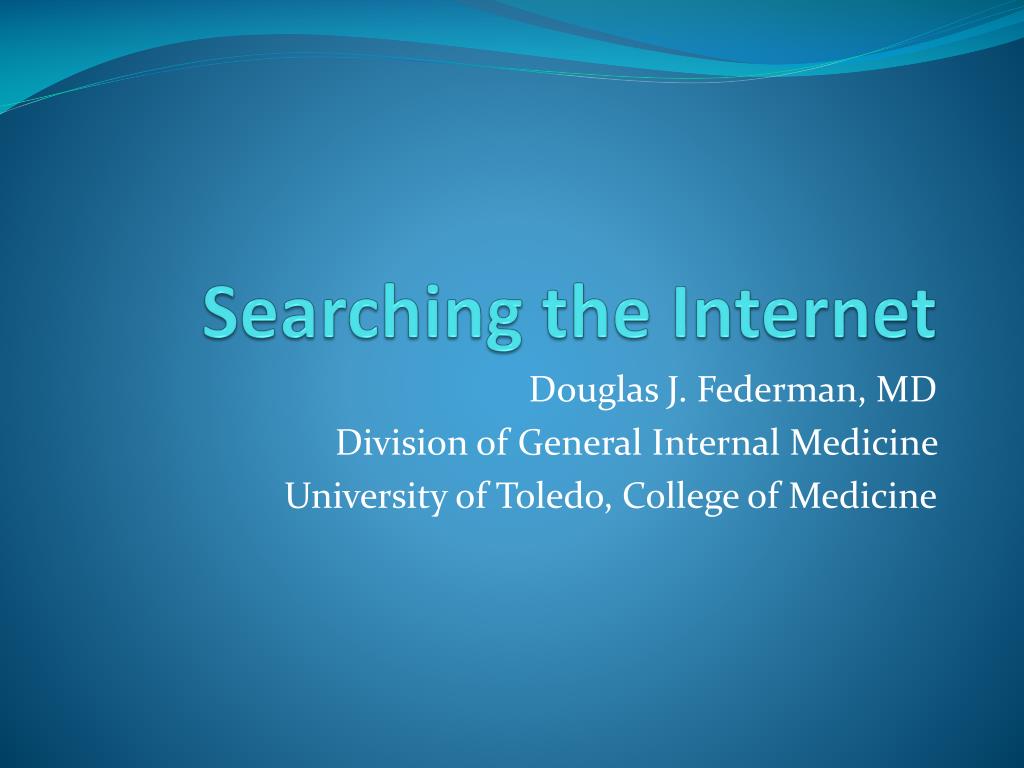 Searching the Internet

Douglas J. Federman, MD
Division of General Internal Medicine
University of Toledo, College of Medicine